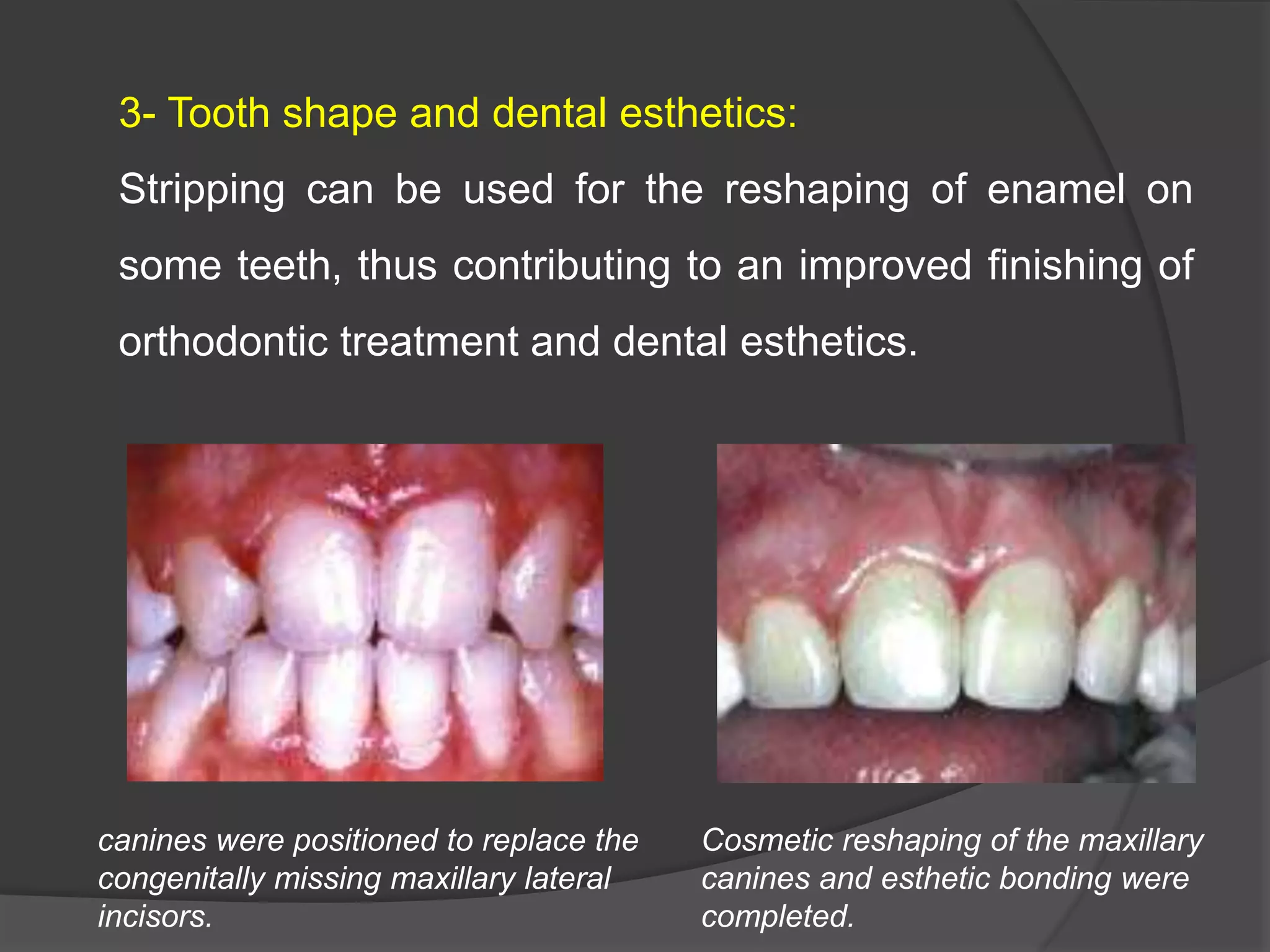 3- Tooth shape and dental esthetics:

Stripping can be used for the reshaping of enamel on some teeth, thus contributing to an improved finishing of orthodontic treatment and dental esthetics.

canines were positioned to replace the congenitally missing maxillary lateral incisors.

Cosmetic reshaping of the maxillary canines and esthetic bonding were completed.